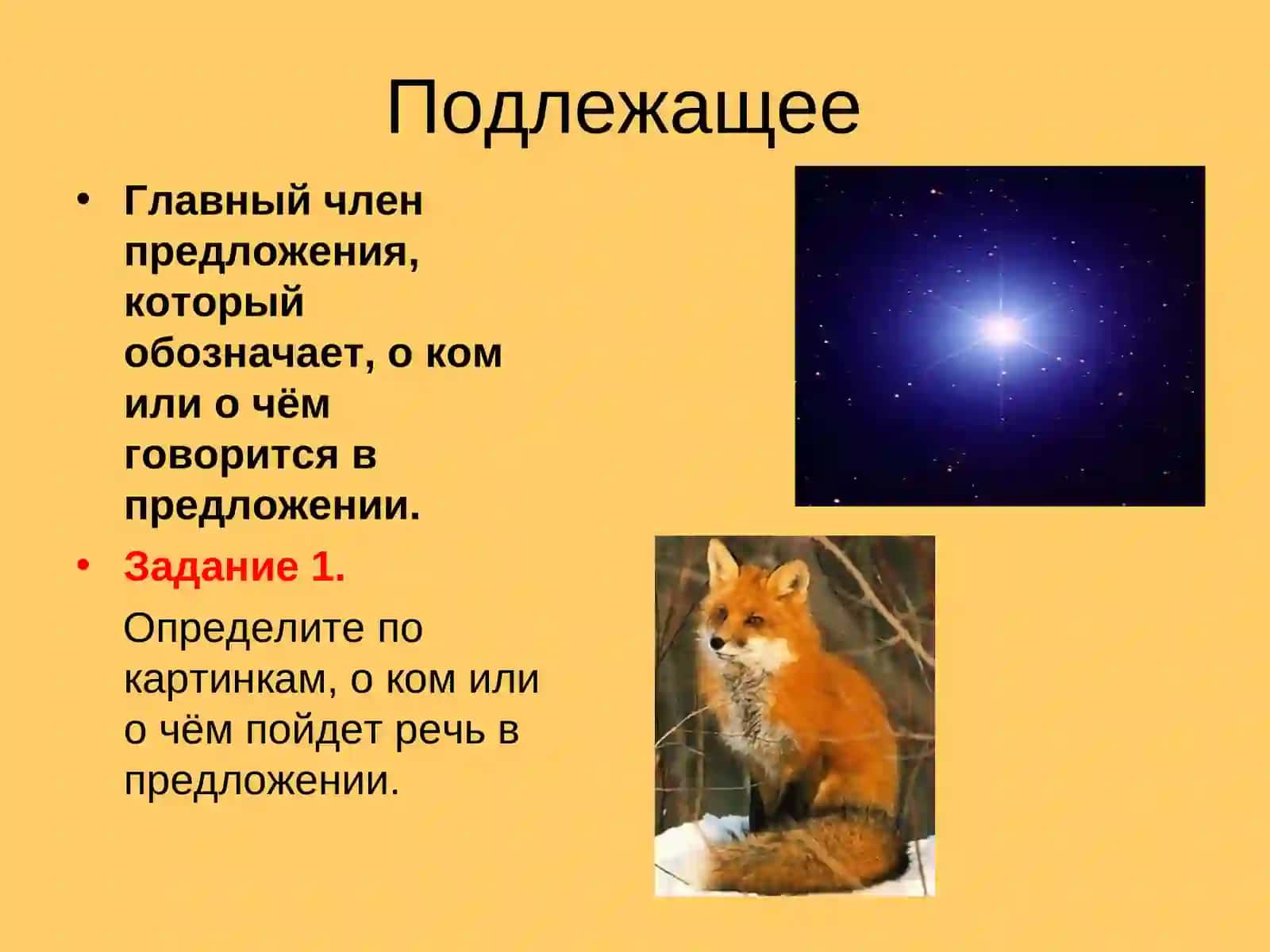 Подлежащее

• Главный член предложения, который обозначает, о ком или о чём говорится в предложении.

• Задание 1.

Определите по картинкам, о ком или о чём пойдет речь в предложении.